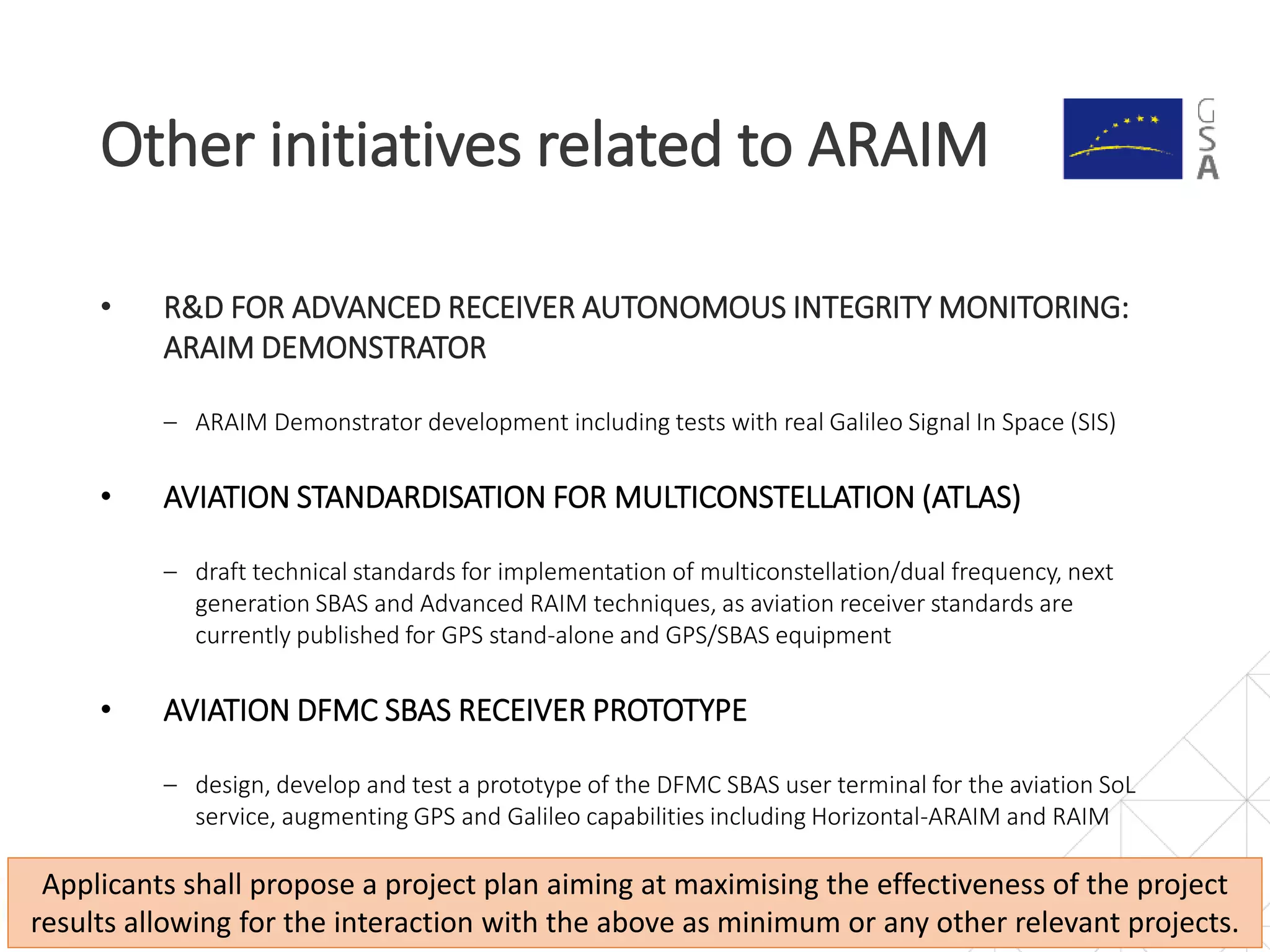 Other initiatives related to ARAIM

GSA

• R&D FOR ADVANCED RECEIVER AUTONOMOUS INTEGRITY MONITORING: ARAIM DEMONSTRATOR

– ARAIM Demonstrator development including tests with real Galileo Signal In Space (SIS)

• AVIATION STANDARDISATION FOR MULTICONSTELLATION (ATLAS)

– draft technical standards for implementation of multiconstellation/dual frequency, next generation SBAS and Advanced RAIM techniques, as aviation receiver standards are currently published for GPS stand-alone and GPS/SBAS equipment

• AVIATION DFMC SBAS RECEIVER PROTOTYPE

– design, develop and test a prototype of the DFMC SBAS user terminal for the aviation SoL service, augmenting GPS and Galileo capabilities including Horizontal-ARAIM and RAIM

Applicants shall propose a project plan aiming at maximising the effectiveness of the project results allowing for the interaction with the above as minimum or any other relevant projects.